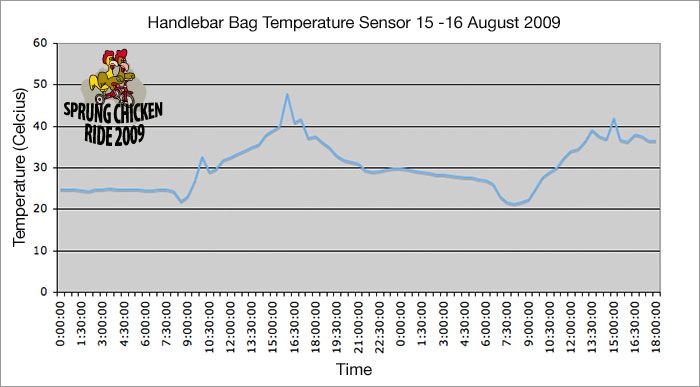 Handlebar Bag Temperature Sensor 15 -16 August 2009

SPRUNG CHICKEN RIDE 2009

Temperature (Celcius)

60
50
40
30
20
10
0

0:00:00
1:30:00
3:00:00
4:30:00
6:00:00
7:30:00
9:00:00
10:30:00
12:00:00
13:30:00
15:00:00
16:30:00
18:00:00
19:30:00
21:00:00
22:30:00
0:00:00
1:30:00
3:00:00
4:30:00
6:00:00
7:30:00
9:00:00
10:30:00
12:00:00
13:30:00
15:00:00
16:30:00
18:00:00

Time